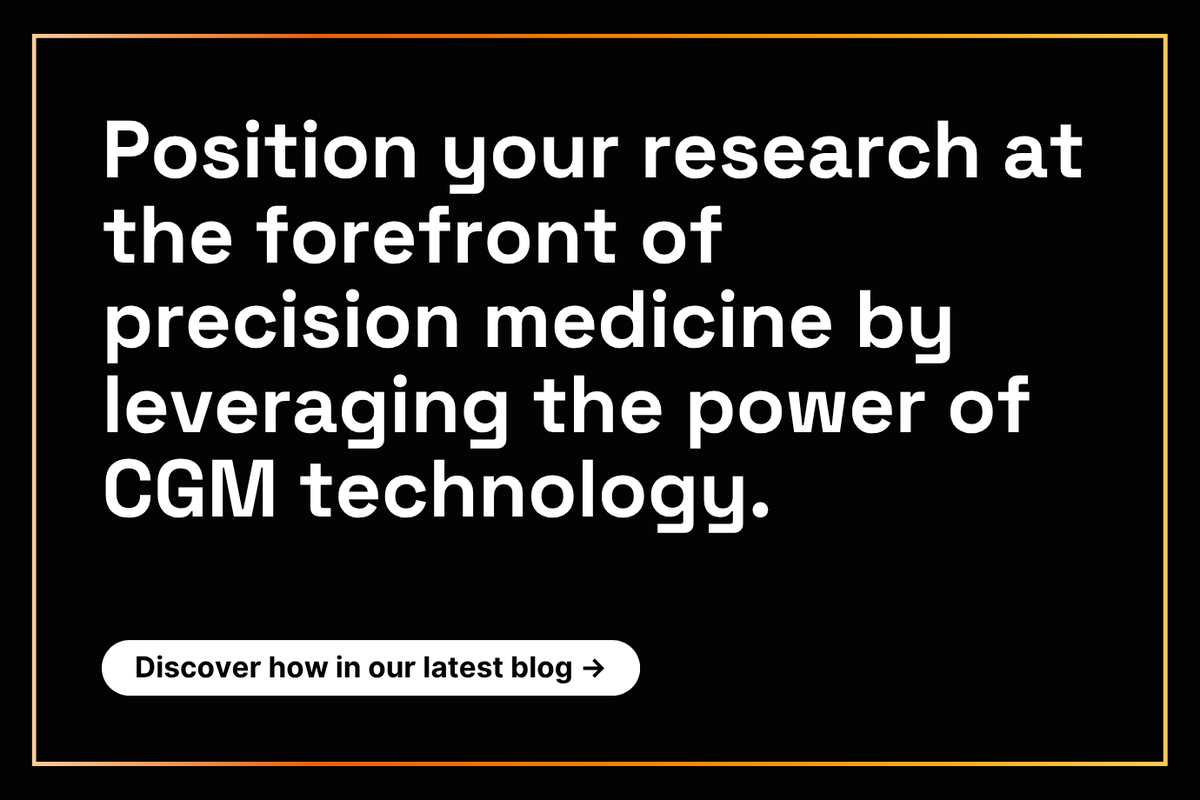 Position your research at the forefront of precision medicine by leveraging the power of CGM technology.

Discover how in our latest blog →